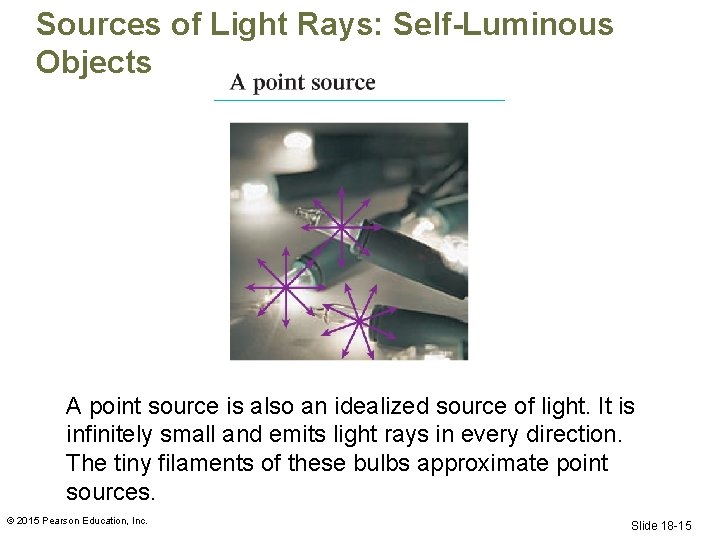 Sources of Light Rays: Self-Luminous Objects

A point source

A point source is also an idealized source of light. It is infinitely small and emits light rays in every direction. The tiny filaments of these bulbs approximate point sources.

© 2015 Pearson Education, Inc.

Slide 18-15